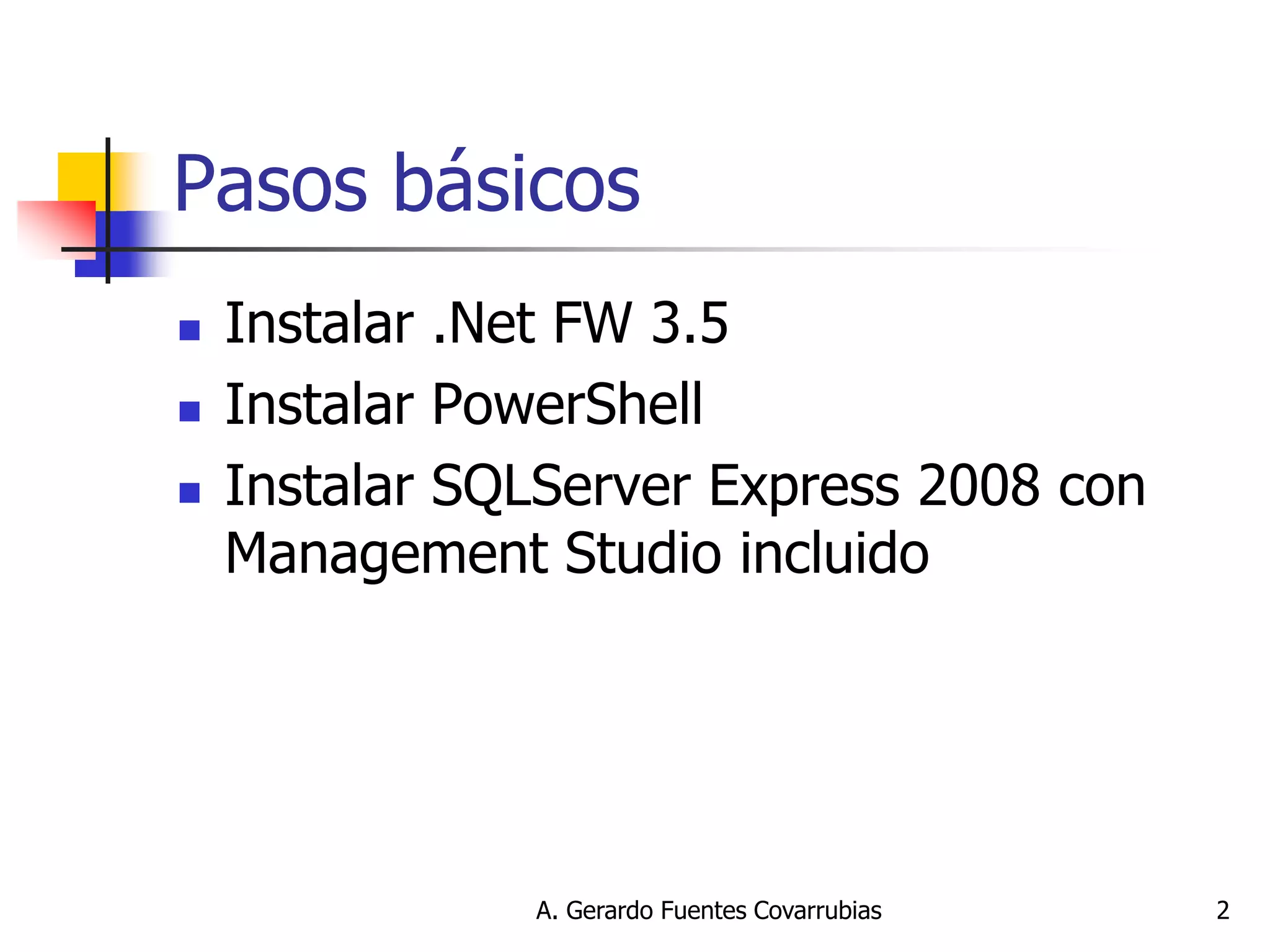 Pasos básicos

- Instalar .Net FW 3.5
- Instalar PowerShell
- Instalar SQLServer Express 2008 con Management Studio incluido

A. Gerardo Fuentes Covarrubias

2